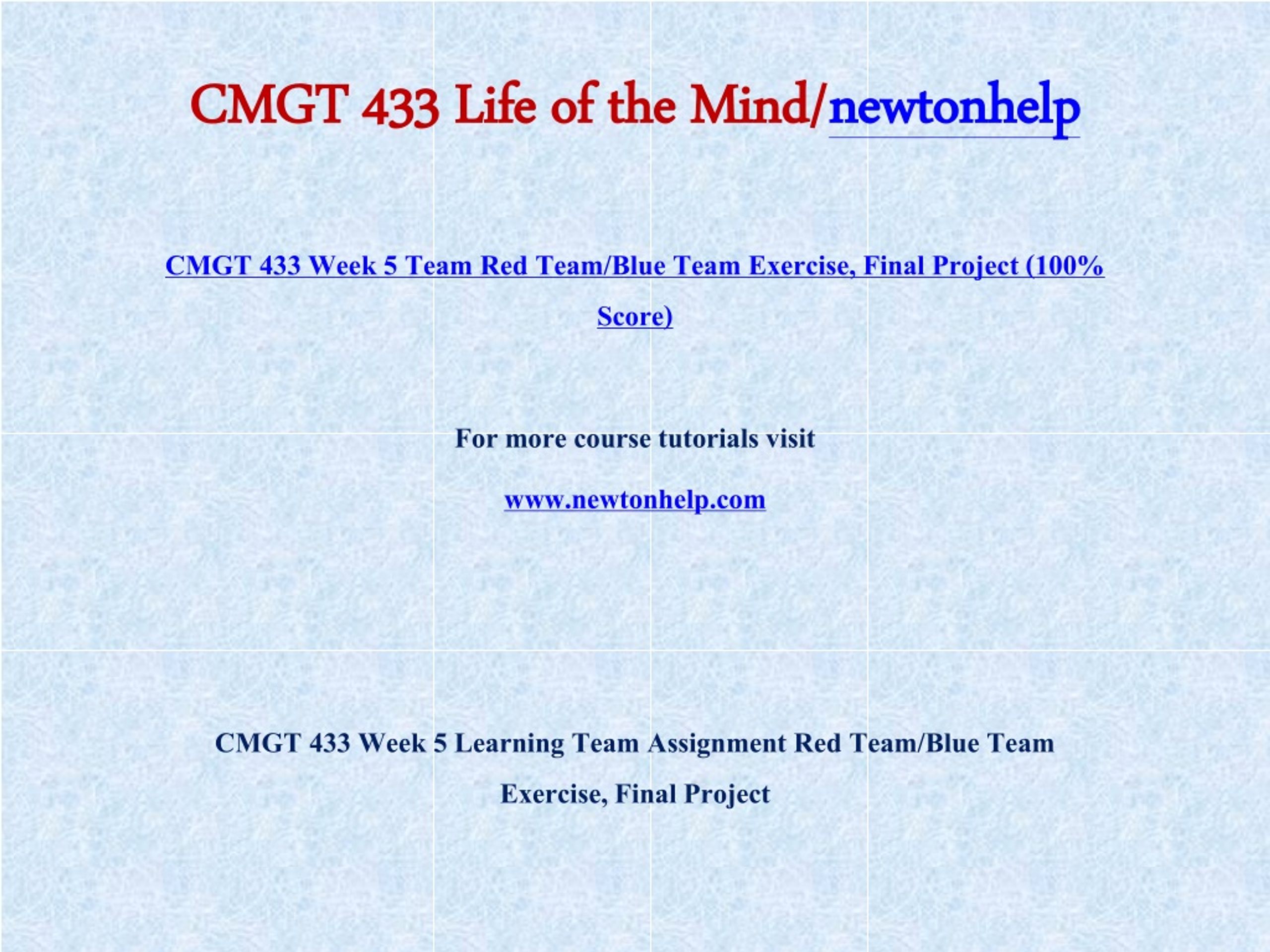 CMGT 433 Life of the Mind/newtonhelp

CMGT 433 Week 5 Team Red Team/Blue Team Exercise, Final Project (100% Score)

For more course tutorials visit

www.newtonhelp.com

CMGT 433 Week 5 Learning Team Assignment Red Team/Blue Team Exercise, Final Project